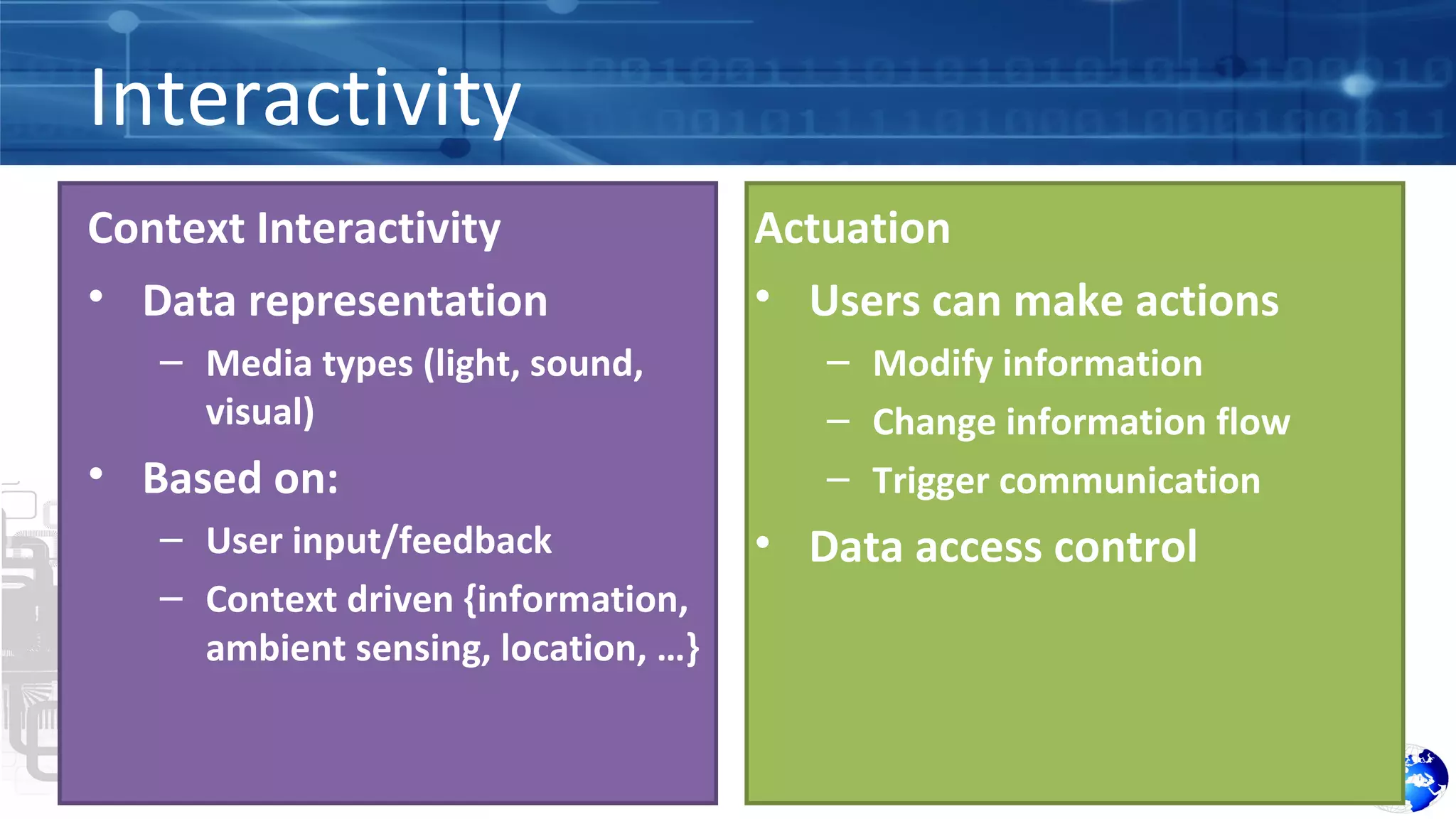 Interactivity

Context Interactivity
• Data representation
– Media types (light, sound, visual)
• Based on:
– User input/feedback
– Context driven {information, ambient sensing, location, …}

Actuation
• Users can make actions
– Modify information
– Change information flow
– Trigger communication
• Data access control